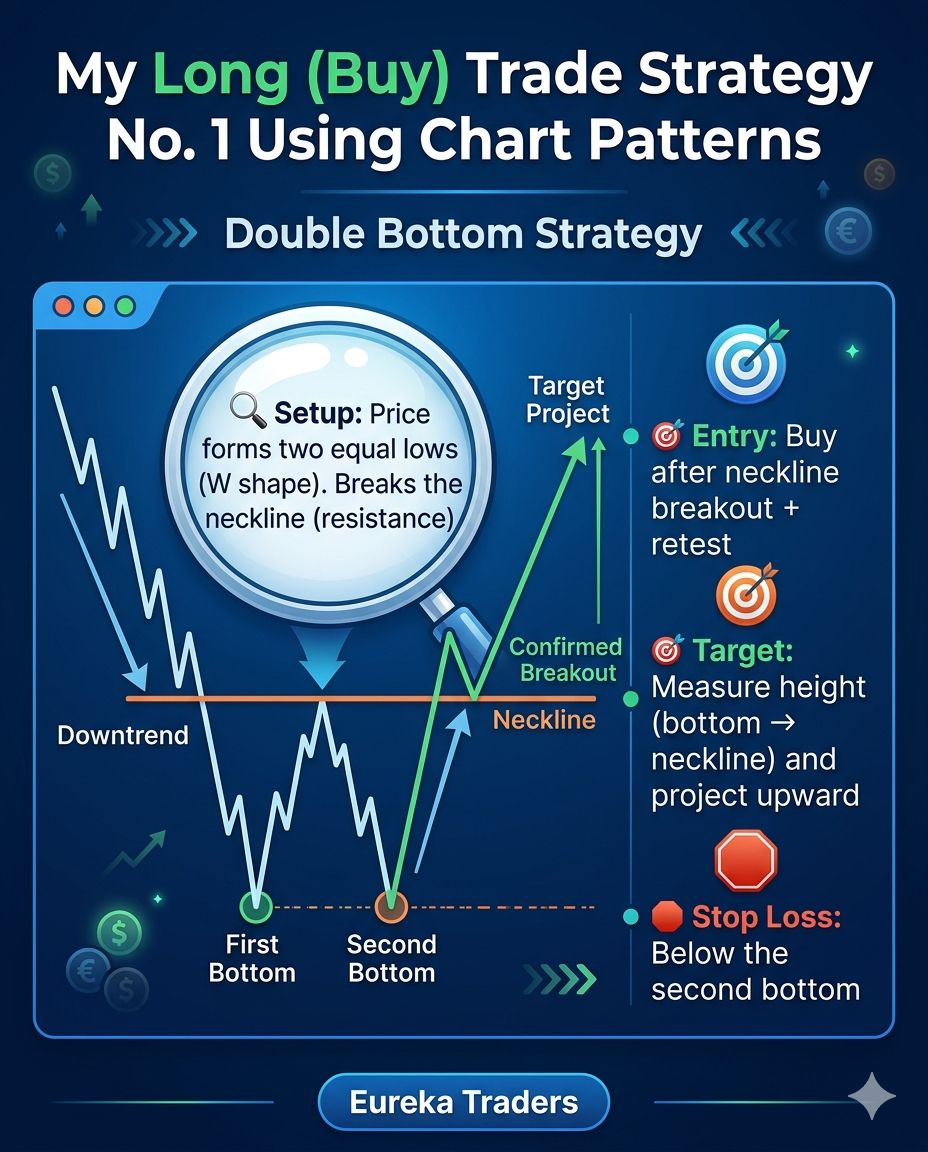 My Long (Buy) Trade Strategy No. 1 Using Chart Patterns

Double Bottom Strategy

Setup: Price forms two equal lows (W shape). Breaks the neckline (resistance)

Target Project

Confirmed Breakout

Neckline

Downtrend

First Bottom

Second Bottom

Entry: Buy after neckline breakout + retest

Target: Measure height (bottom → neckline) and project upward

Stop Loss: Below the second bottom

Eureka Traders